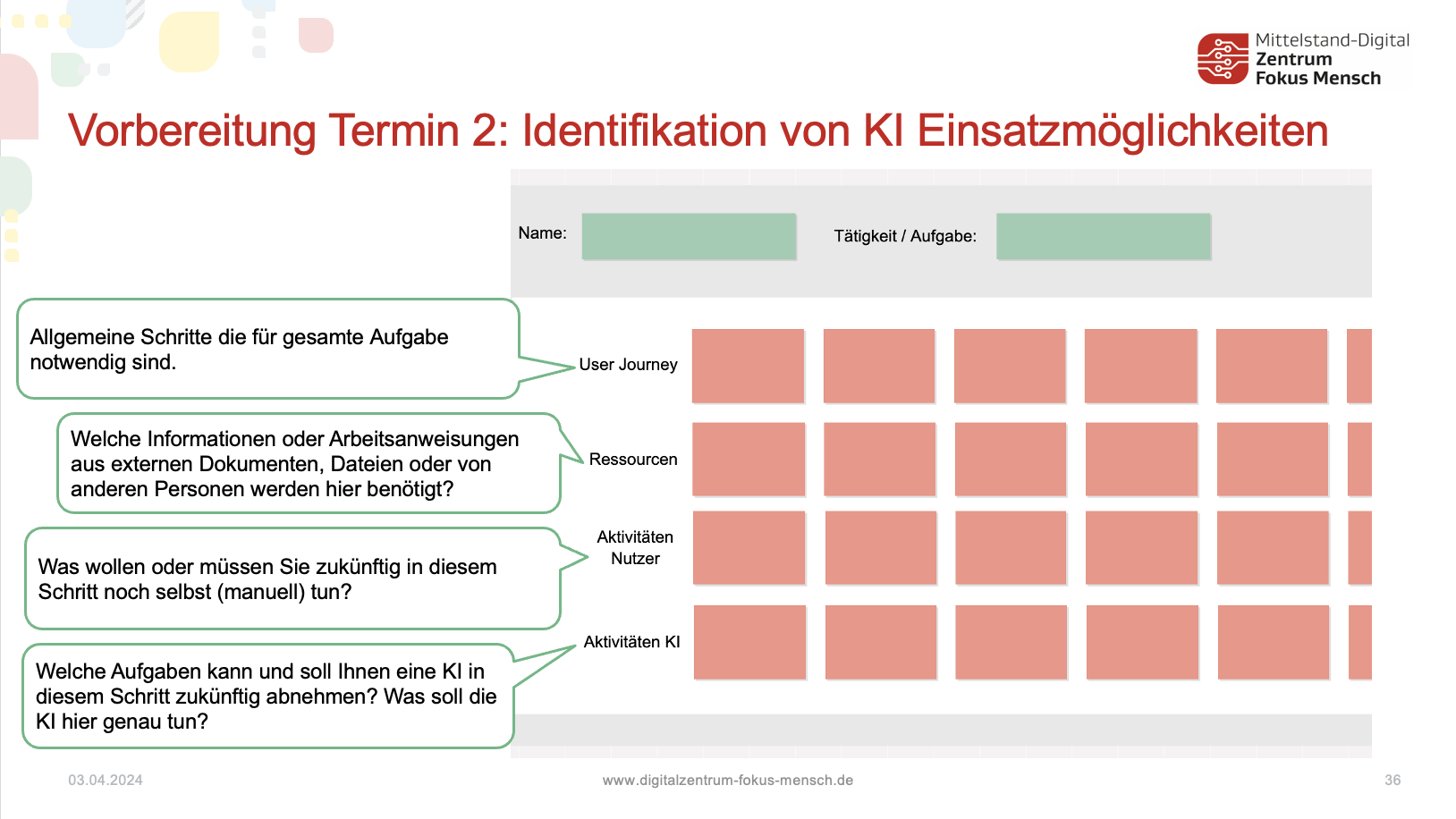 Mittelstand-Digital
Zentrum
Fokus Mensch

Vorbereitung Termin 2: Identifikation von KI Einsatzmöglichkeiten

Name:

Tätigkeit / Aufgabe:

Allgemeine Schritte die für gesamte Aufgabe notwendig sind.

User Journey

Welche Informationen oder Arbeitsanweisungen aus externen Dokumenten, Dateien oder von anderen Personen werden hier benötigt?

Ressourcen

Was wollen oder müssen Sie zukünftig in diesem Schritt noch selbst (manuell) tun?

Aktivitäten Nutzer

Welche Aufgaben kann und soll Ihnen eine KI in diesem Schritt zukünftig abnehmen? Was soll die KI hier genau tun?

Aktivitäten KI

03.04.2024

www.digitalzentrum-fokus-mensch.de

36